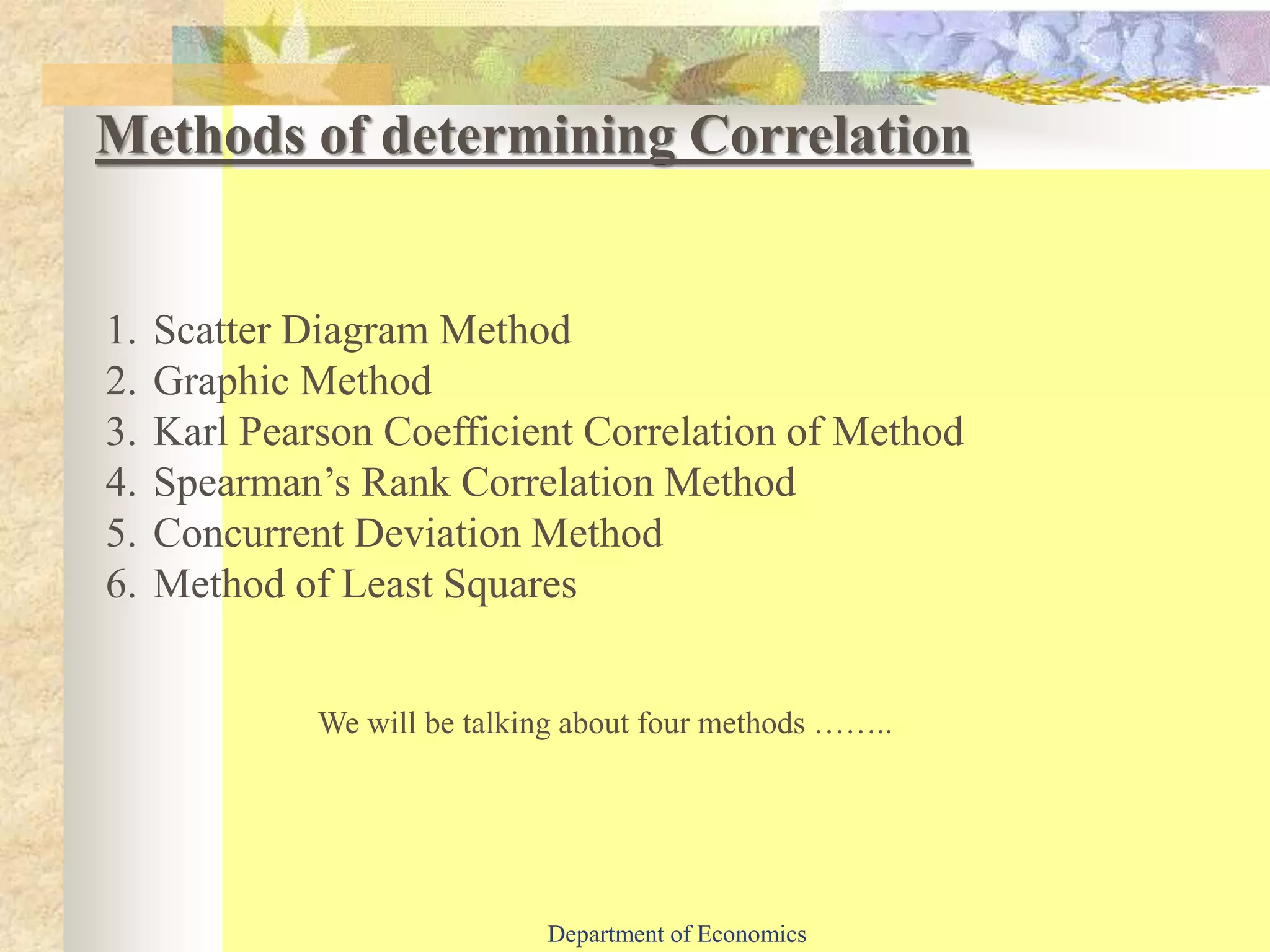 Methods of determining Correlation

1. Scatter Diagram Method
2. Graphic Method
3. Karl Pearson Coefficient Correlation of Method
4. Spearman's Rank Correlation Method
5. Concurrent Deviation Method
6. Method of Least Squares

We will be talking about four methods ……..

Department of Economics